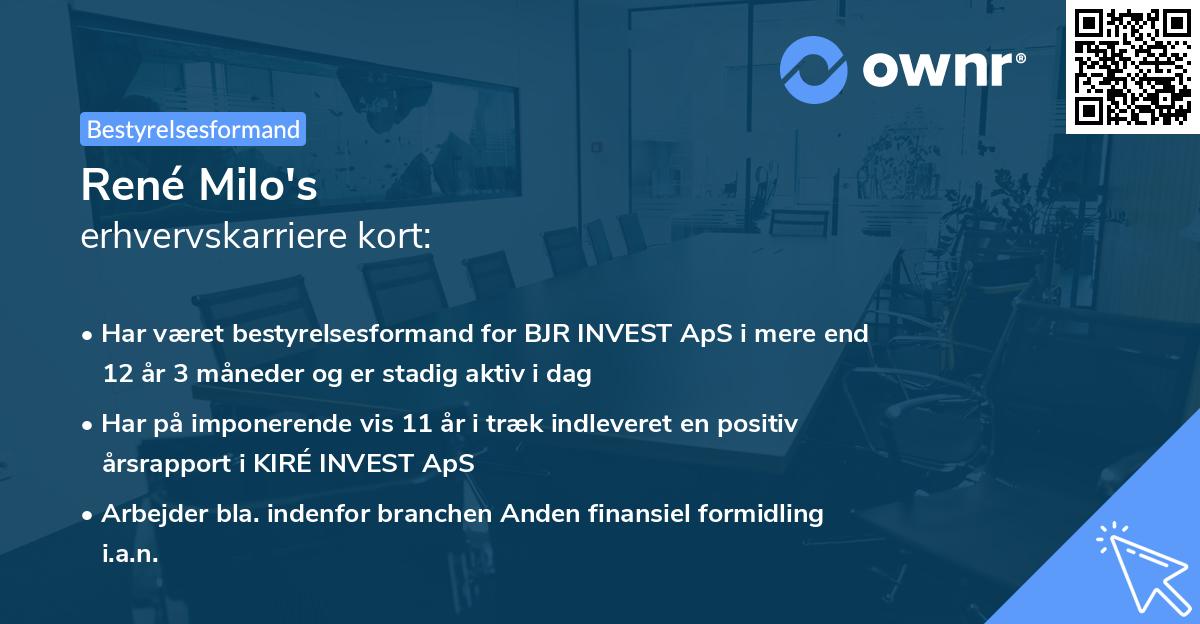 ownr®

Bestyrelsesformand

René Milo's
erhvervskarriere kort:

• Har været bestyrelsesformand for BJR INVEST ApS i mere end 12 år 3 måneder og er stadig aktiv i dag

• Har på imponerende vis 11 år i træk indleveret en positiv årsrapport i KIRÉ INVEST ApS

• Arbejder bla. indenfor branchen Anden finansiel formidling i.a.n.